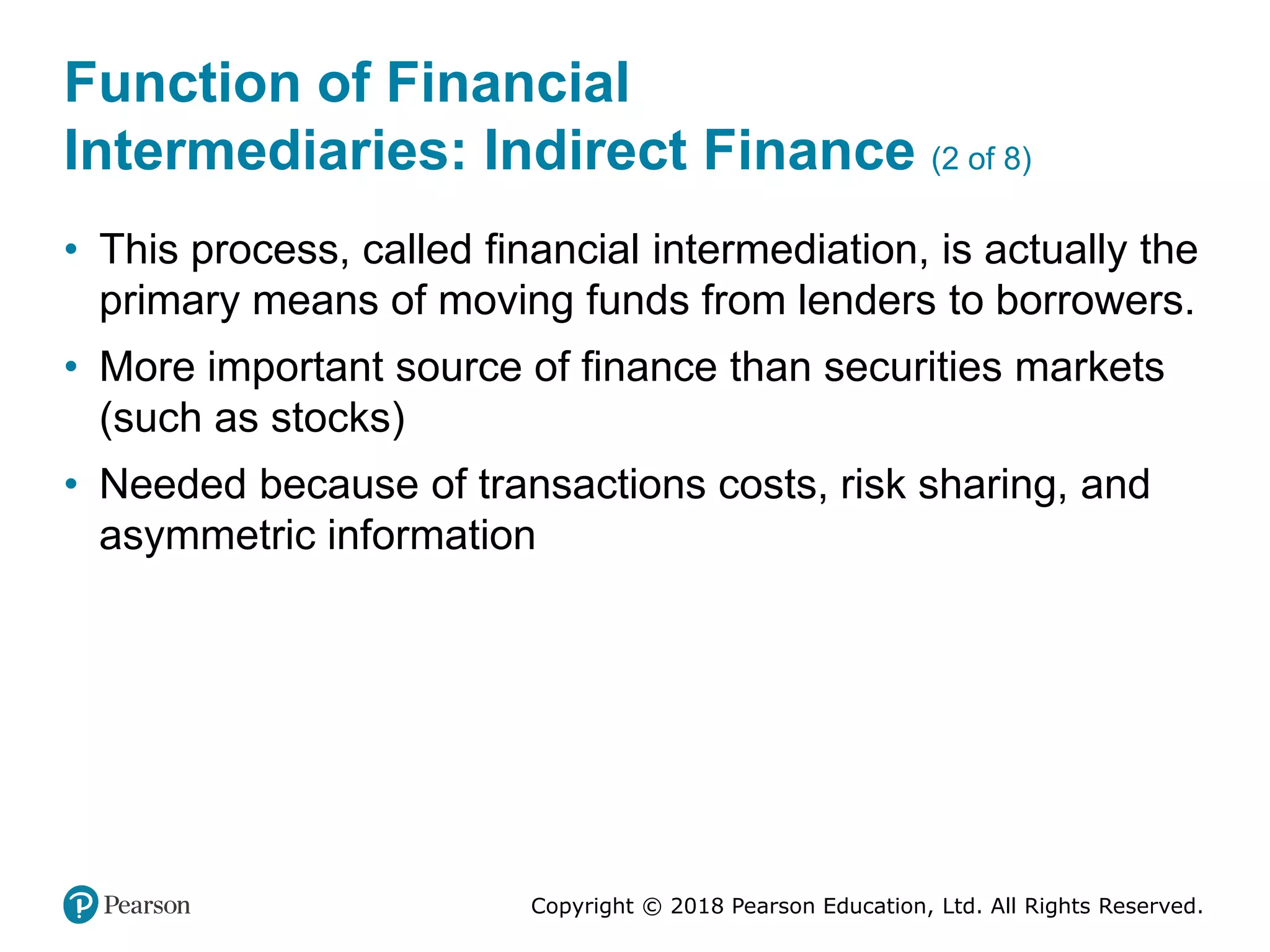 Function of Financial Intermediaries: Indirect Finance (2 of 8)

• This process, called financial intermediation, is actually the primary means of moving funds from lenders to borrowers.

• More important source of finance than securities markets (such as stocks)

• Needed because of transactions costs, risk sharing, and asymmetric information

Pearson

Copyright © 2018 Pearson Education, Ltd. All Rights Reserved.